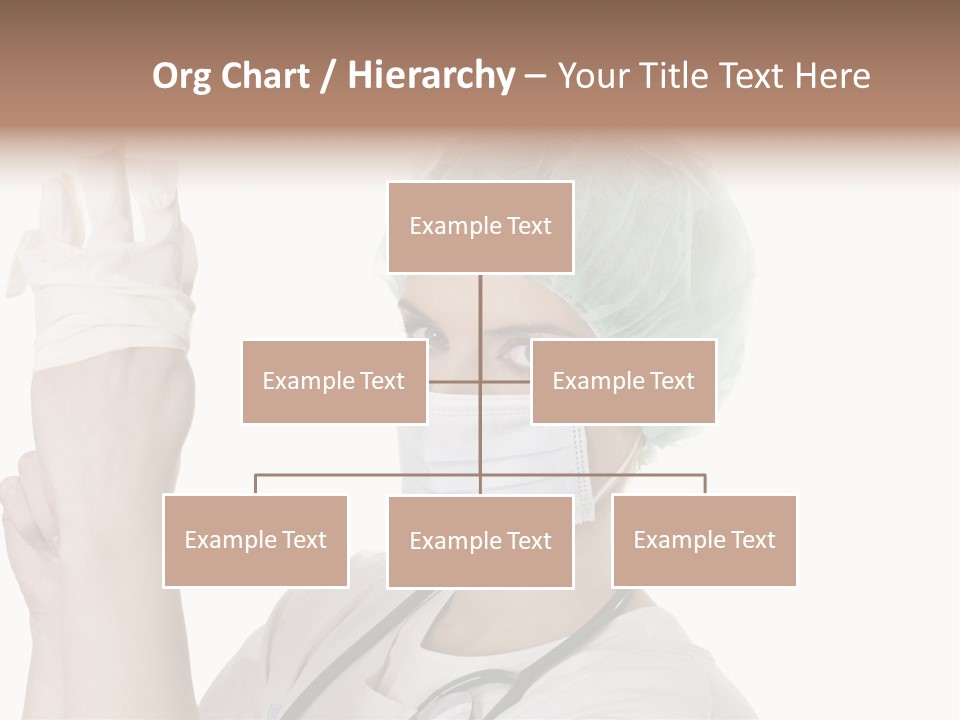 Org Chart / Hierarchy – Your Title Text Here

Example Text

Example Text

Example Text

Example Text

Example Text

Example Text